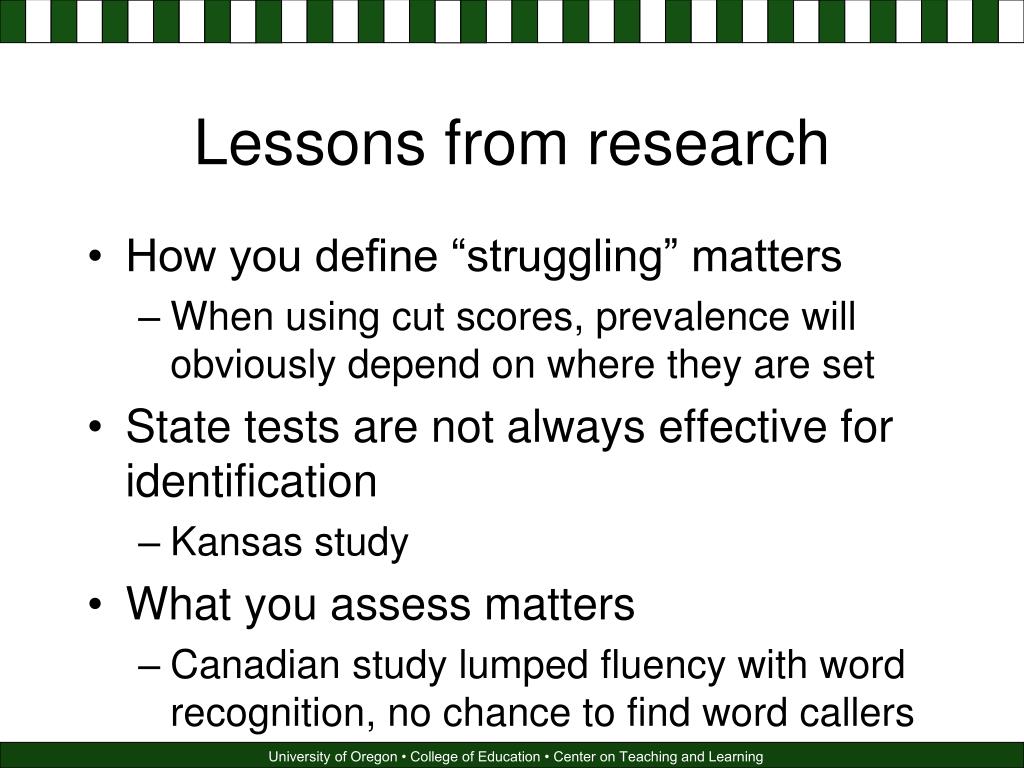 Lessons from research

• How you define “struggling” matters
– When using cut scores, prevalence will obviously depend on where they are set
• State tests are not always effective for identification
– Kansas study
• What you assess matters
– Canadian study lumped fluency with word recognition, no chance to find word callers

University of Oregon • College of Education • Center on Teaching and Learning